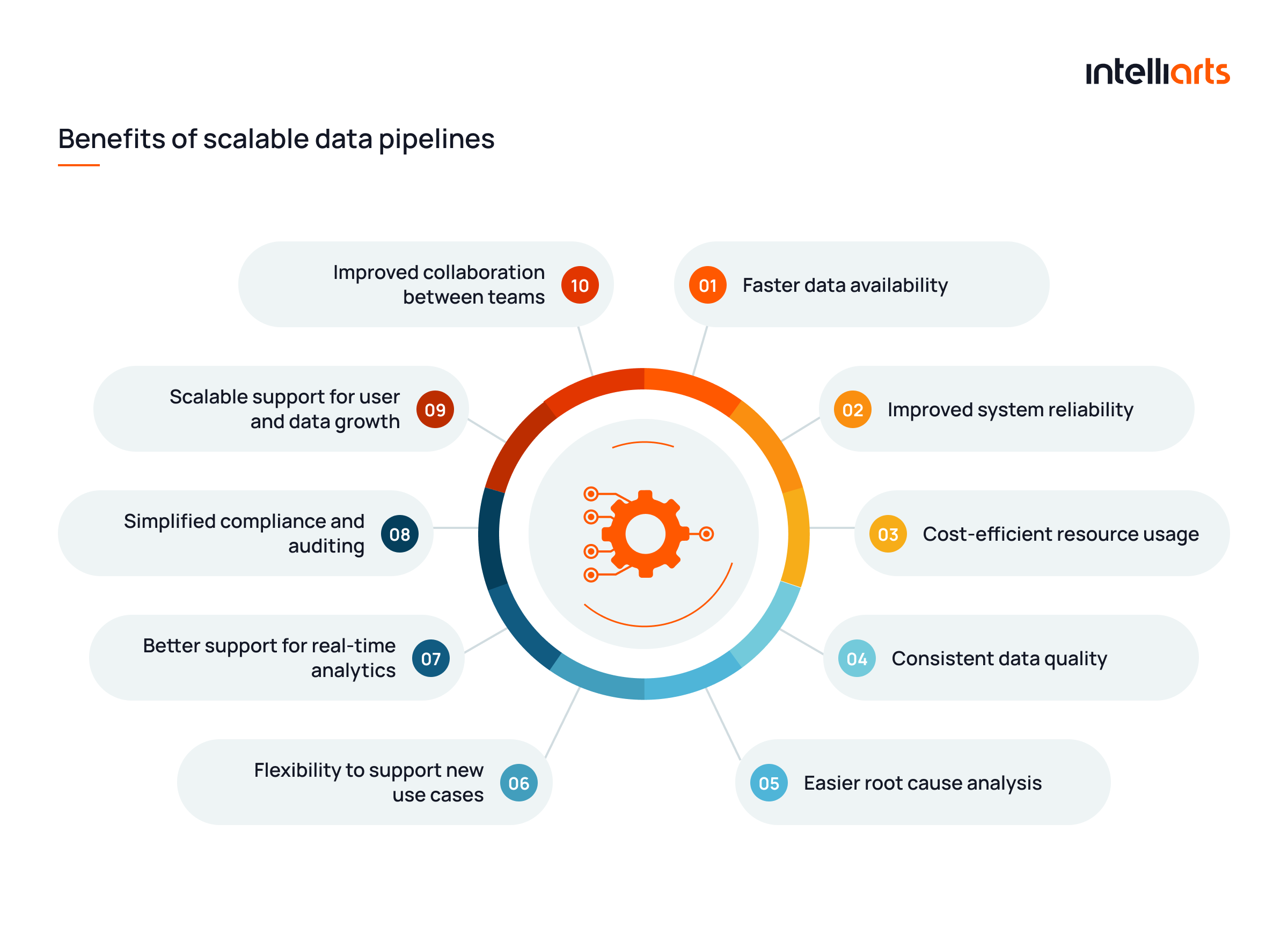 intelliarts

Benefits of scalable data pipelines

01 Faster data availability

02 Improved system reliability

03 Cost-efficient resource usage

04 Consistent data quality

05 Easier root cause analysis

06 Flexibility to support new use cases

07 Better support for real-time analytics

08 Simplified compliance and auditing

09 Scalable support for user and data growth

10 Improved collaboration between teams